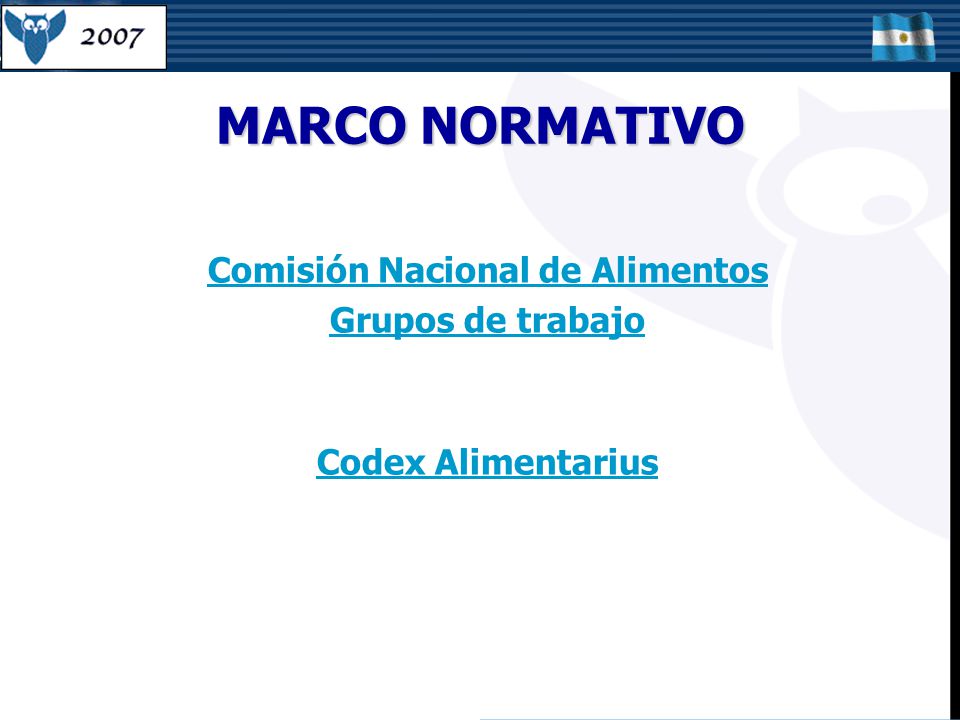 2007

MARCO NORMATIVO

Comisión Nacional de Alimentos
Grupos de trabajo

Codex Alimentarius